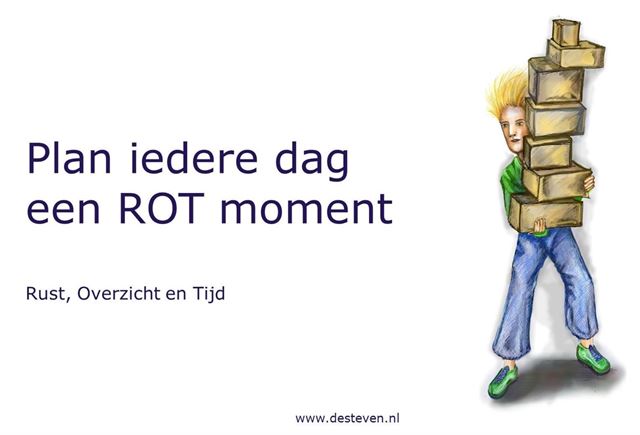 Plan iedere dag een ROT moment

Rust, Overzicht en Tijd

www.desteven.nl